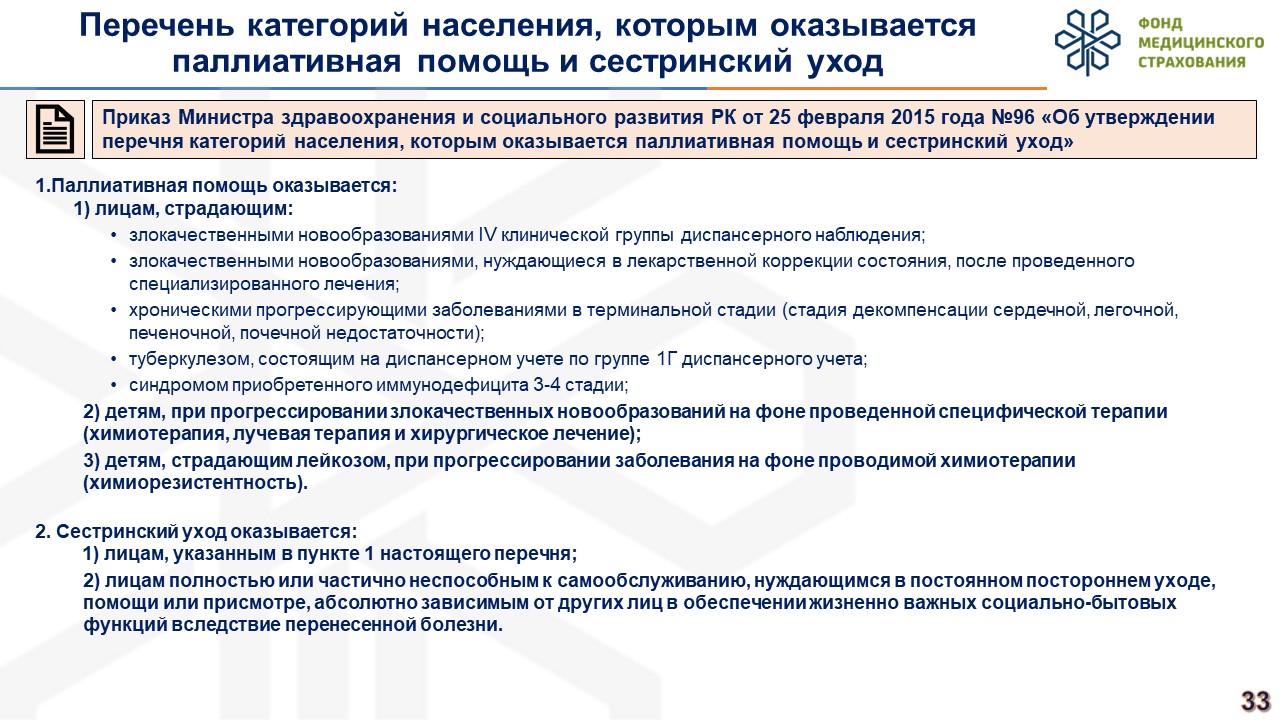 Перечень категорий населения, которым оказывается паллиативная помощь и сестринский уход

ФОНД МЕДИЦИНСКОГО СТРАХОВАНИЯ

Приказ Министра здравоохранения и социального развития РК от 25 февраля 2015 года №96 «Об утверждении перечня категорий населения, которым оказывается паллиативная помощь и сестринский уход»

1.Паллиативная помощь оказывается:
1) лицам, страдающим:
• злокачественными новообразованиями IV клинической группы диспансерного наблюдения;
• злокачественными новообразованиями, нуждающиеся в лекарственной коррекции состояния, после проведенного специализированного лечения;
• хроническими прогрессирующими заболеваниями в терминальной стадии (стадия декомпенсации сердечной, легочной, печеночной, почечной недостаточности);
• туберкулезом, состоящим на диспансерном учете по группе 1Г диспансерного учета;
• синдромом приобретенного иммунодефицита 3-4 стадии;
2) детям, при прогрессировании злокачественных новообразований на фоне проведенной специфической терапии (химиотерапия, лучевая терапия и хирургическое лечение);
3) детям, страдающим лейкозом, при прогрессировании заболевания на фоне проводимой химиотерапии (химиорезистентность).

2. Сестринский уход оказывается:
1) лицам, указанным в пункте 1 настоящего перечня;
2) лицам полностью или частично неспособным к самообслуживанию, нуждающимся в постоянном постороннем уходе, помощи или присмотре, абсолютно зависимым от других лиц в обеспечении жизненно важных социально-бытовых функций вследствие перенесенной болезни.

33